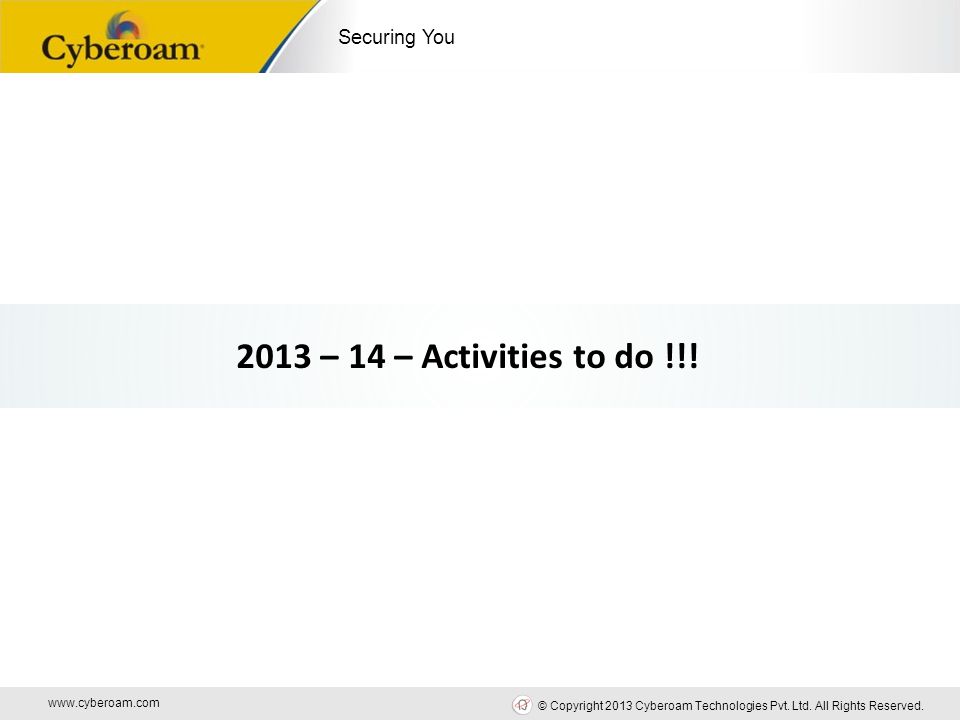 Cyberoam

Securing You

2013 – 14 – Activities to do !!!

www.cyberoam.com

© Copyright 2013 Cyberoam Technologies Pvt. Ltd. All Rights Reserved.